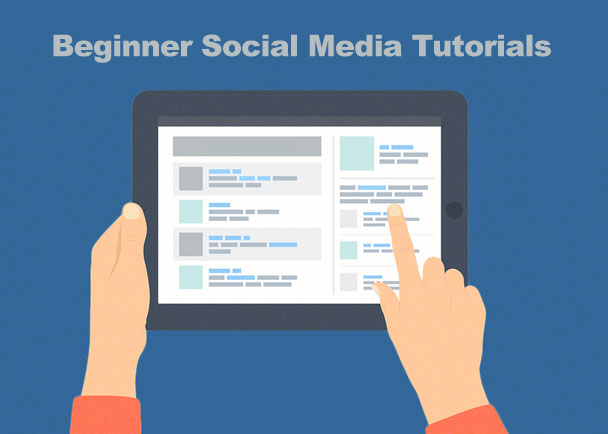 Beginner Social Media Tutorials